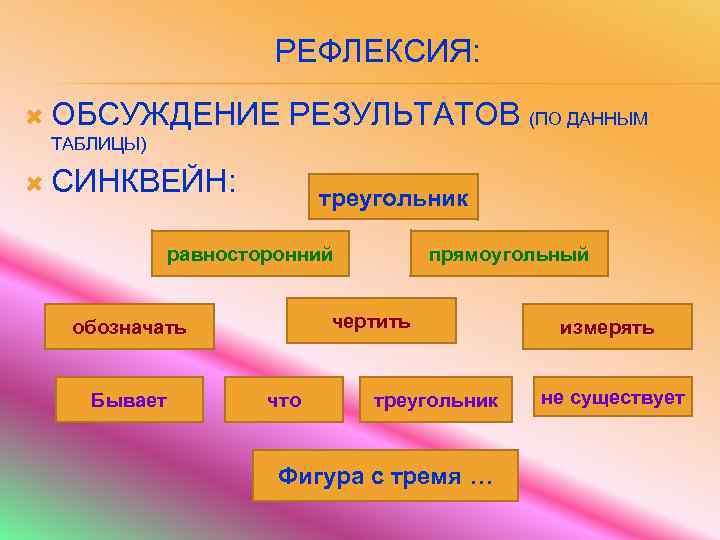 РЕФЛЕКСИЯ:

ОБСУЖДЕНИЕ РЕЗУЛЬТАТОВ (ПО ДАННЫМ ТАБЛИЦЫ)

СИНКВЕЙН:

треугольник

равносторонний

прямоугольный

обозначать

чертить

измерять

Бывает

что

треугольник

не существует

Фигура с тремя …